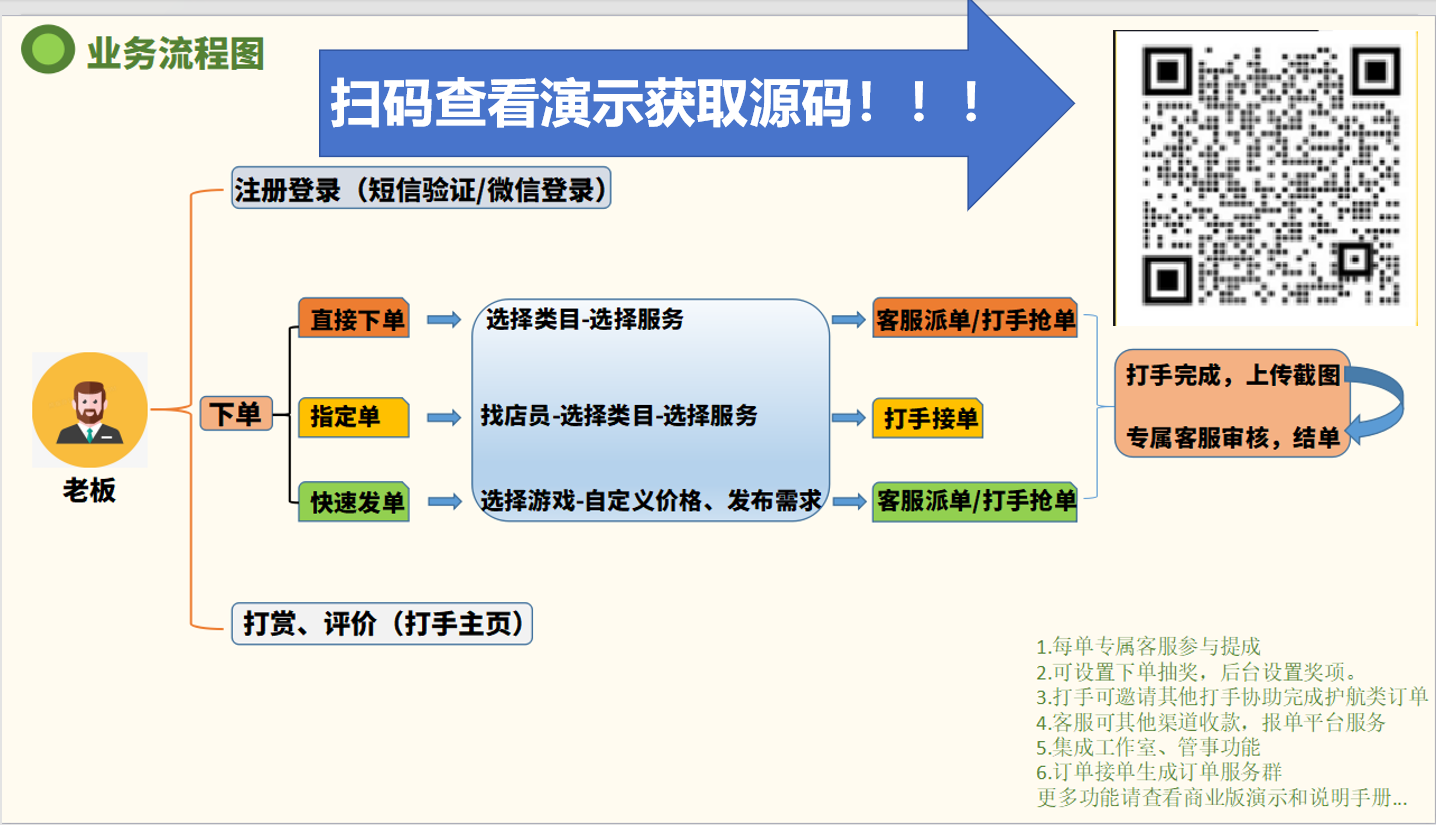 业务流程图

扫码查看演示获取源码！！！

注册登录（短信验证/微信登录）

老板

下单

直接下单

指定单

快速发单

选择类目-选择服务

找店员-选择类目-选择服务

选择游戏-自定义价格、发布需求

客服派单/打手抢单

打手接单

客服派单/打手抢单

打手完成，上传截图

专属客服审核，结单

打赏、评价（打手主页）

1.每单专属客服参与提成
2.可设置下单抽奖，后台设置奖项。
3.打手可邀请其他打手协助完成护航类订单
4.客服可其他渠道收款，报单平台服务
5.集成工作室、管事功能
6.订单接单生成订单服务群
更多功能请查看商业版演示和说明手册...